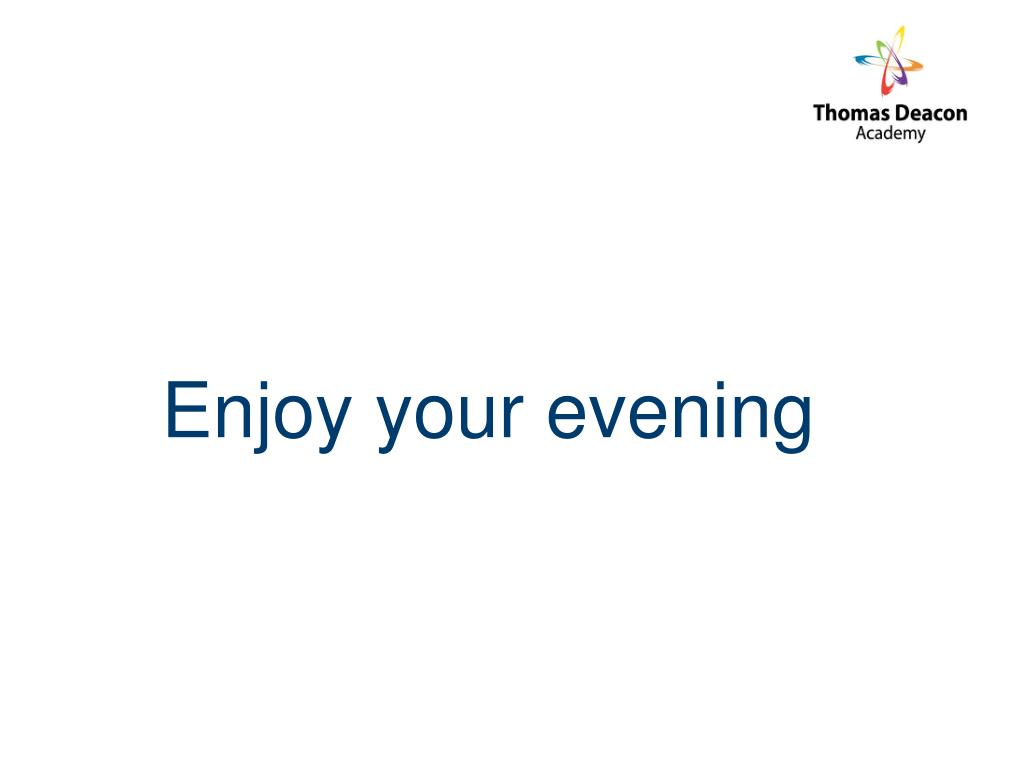 Thomas Deacon
Academy

Enjoy your evening